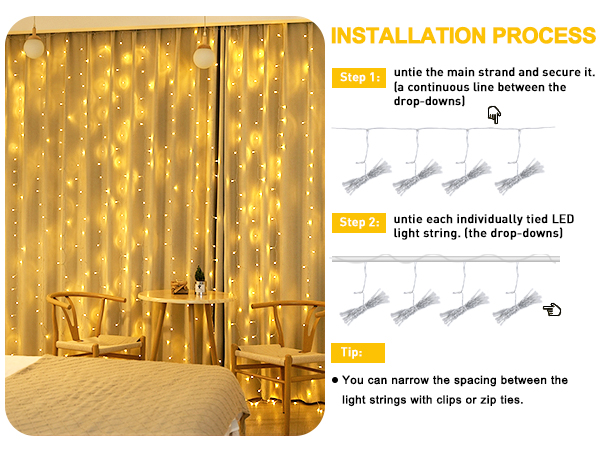 INSTALLATION PROCESS

Step 1: untie the main strand and secure it. (a continuous line between the drop-downs)

Step 2: untie each individually tied LED light string. (the drop-downs)

Tip:

● You can narrow the spacing between the light strings with clips or zip ties.